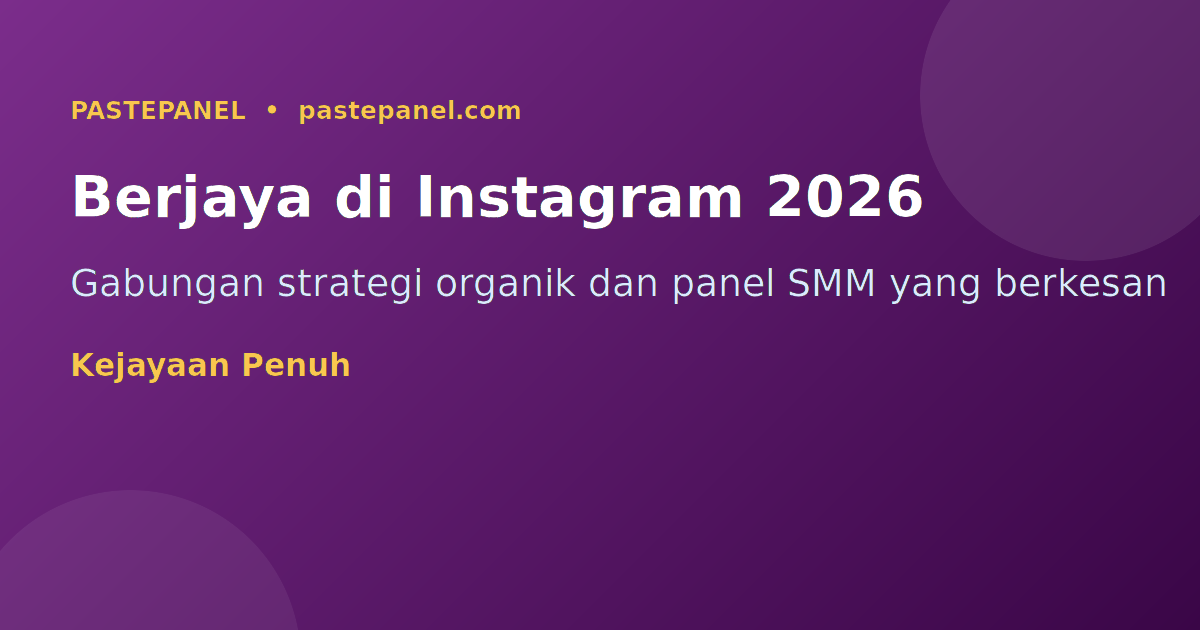 PASTEPANEL • pastepanel.com

Berjaya di Instagram 2026

Gabungan strategi organik dan panel SMM yang berkesan

Kejayaan Penuh